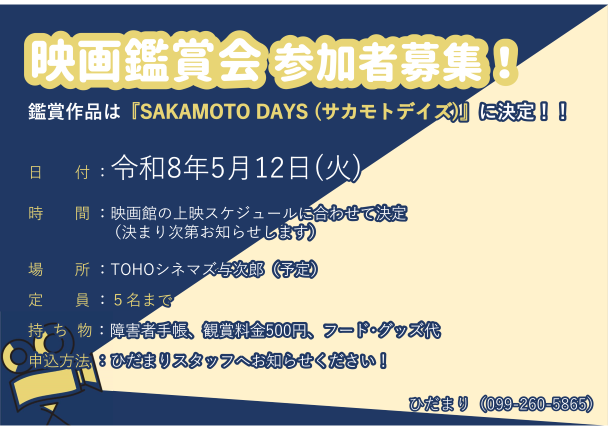 映画鑑賞会 参加者募集！

鑑賞作品は『SAKAMOTO DAYS（サカモトデイズ）』に決定！！

日　付：令和8年5月12日（火）

時　間：映画館の上映スケジュールに合わせて決定
（決まり次第お知らせします）

場　所：TOHOシネマズ与次郎（予定）

定　員：５名まで

持ち物：障害者手帳、観賞料金500円、フード・グッズ代

申込方法：ひだまりスタッフへお知らせください！

ひだまり（099-260-5865）